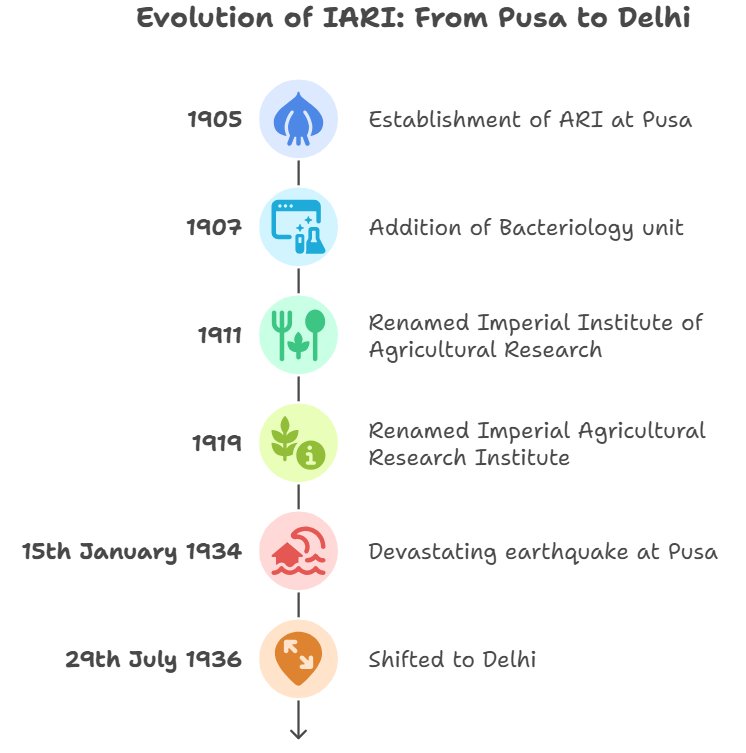 Evolution of IARI: From Pusa to Delhi

1905 Establishment of ARI at Pusa

1907 Addition of Bacteriology unit

1911 Renamed Imperial Institute of Agricultural Research

1919 Renamed Imperial Agricultural Research Institute

15th January 1934 Devastating earthquake at Pusa

29th July 1936 Shifted to Delhi